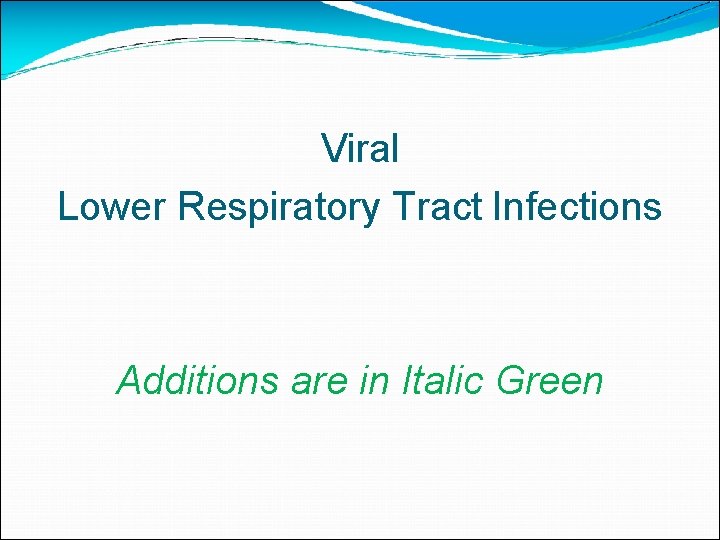 Viral
Lower Respiratory Tract Infections

Additions are in Italic Green